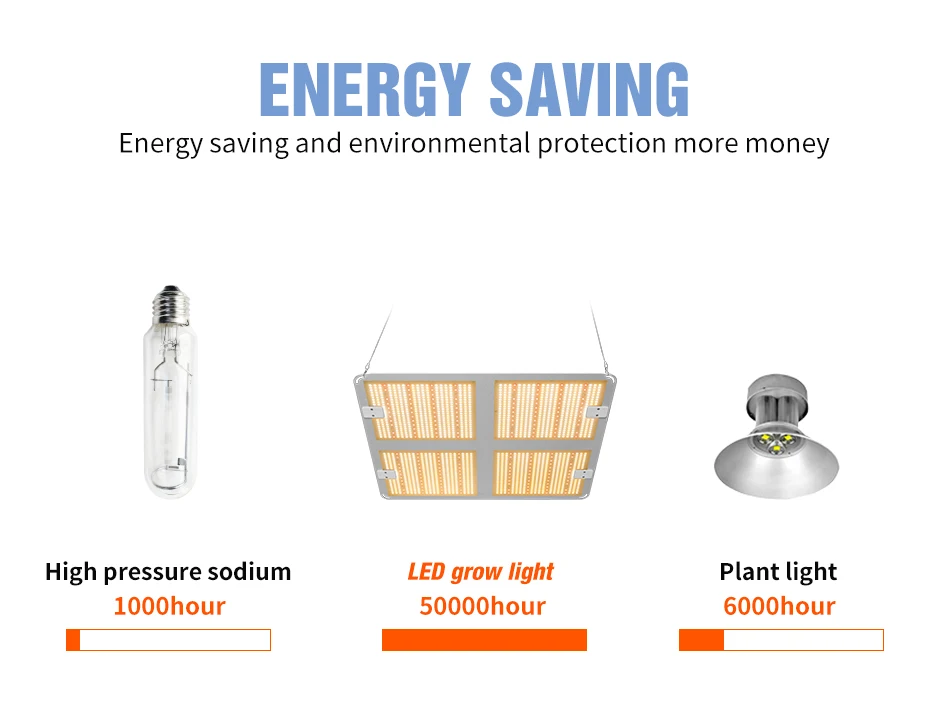 ENERGY SAVING

Energy saving and environmental protection more money

High pressure sodium
1000hour

LED grow light
50000hour

Plant light
6000hour